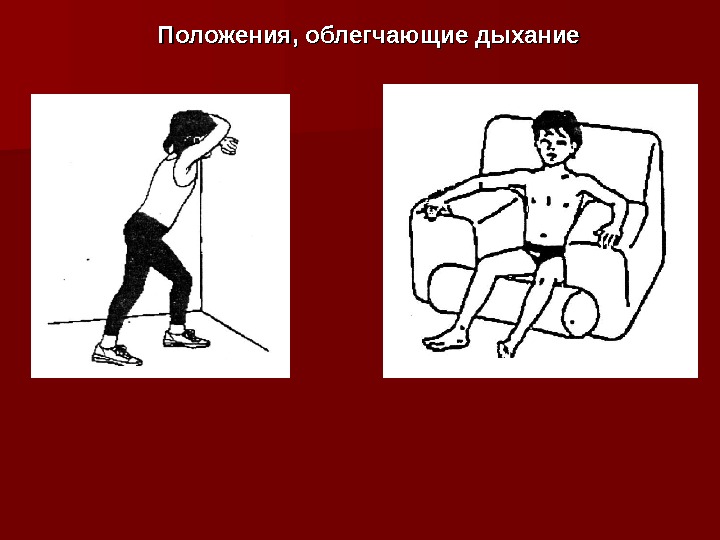 Положения, облегчающие дыхание